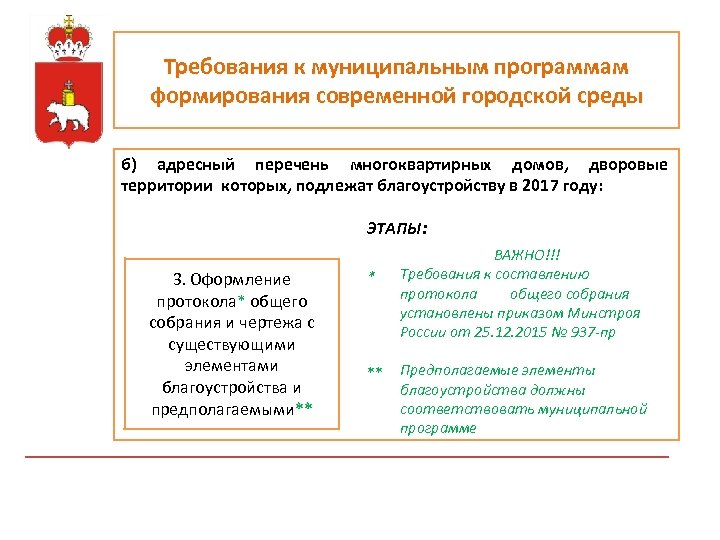 Требования к муниципальным программам формирования современной городской среды

б) адресный перечень многоквартирных домов, дворовые территории которых, подлежат благоустройству в 2017 году:

ЭТАПЫ:

3. Оформление протокола* общего собрания и чертежа с существующими элементами благоустройства и предполагаемыми**

ВАЖНО!!!

* Требования к составлению протокола общего собрания установлены приказом Минстроя России от 25.12.2015 № 937-пр

** Предполагаемые элементы благоустройства должны соответствовать муниципальной программе